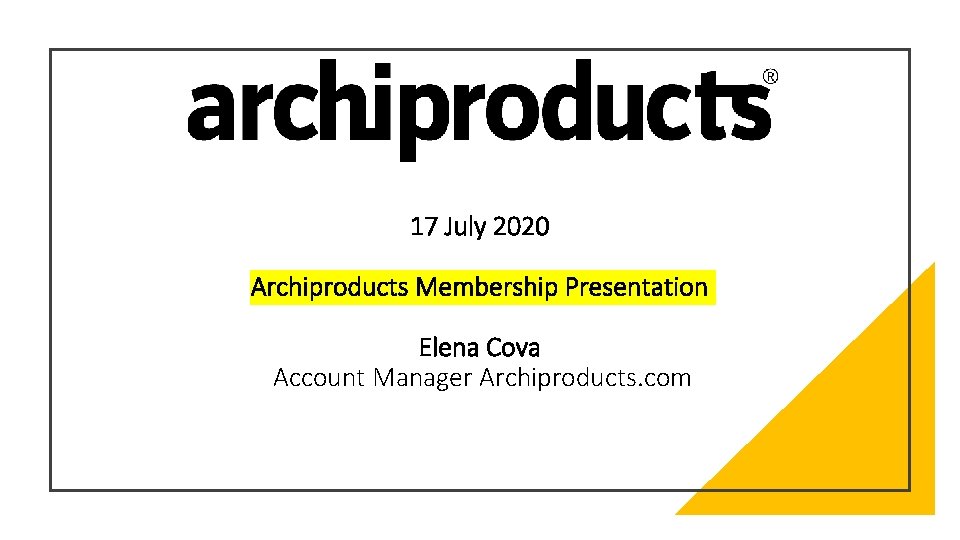 archiproducts®

17 July 2020

Archiproducts Membership Presentation

Elena Cova
Account Manager Archiproducts.com